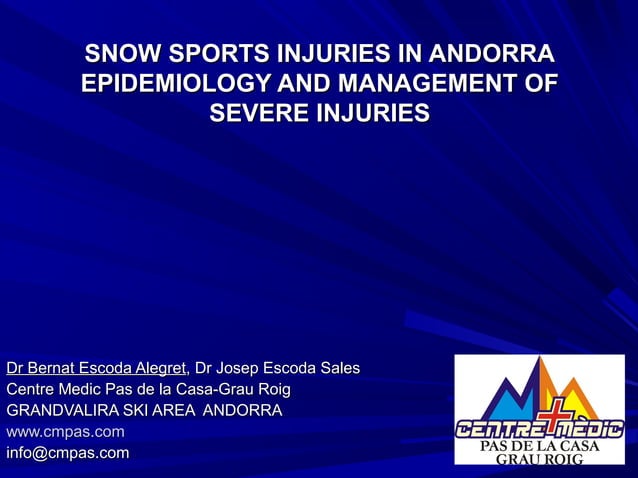 SNOW SPORTS INJURIES IN ANDORRA
EPIDEMIOLOGY AND MANAGEMENT OF SEVERE INJURIES

Dr Bernat Escoda Alegret, Dr Josep Escoda Sales
Centre Medic Pas de la Casa-Grau Roig
GRANDVALIRA SKI AREA ANDORRA
www.cmpas.com
info@cmpas.com

CENTRE MÈDIC
PAS DE LA CASA
GRAU ROIG